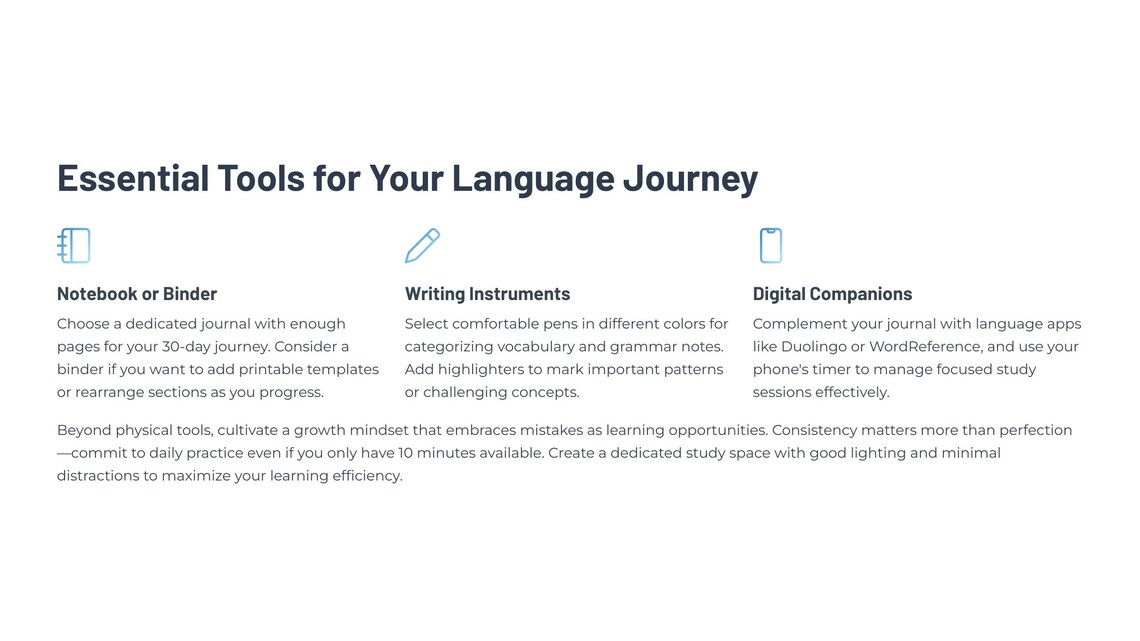 Essential Tools for Your Language Journey

Notebook or Binder

Choose a dedicated journal with enough pages for your 30-day journey. Consider a binder if you want to add printable templates or rearrange sections as you progress.

Writing Instruments

Select comfortable pens in different colors for categorizing vocabulary and grammar notes. Add highlighters to mark important patterns or challenging concepts.

Digital Companions

Complement your journal with language apps like Duolingo or WordReference, and use your phone's timer to manage focused study sessions effectively.

Beyond physical tools, cultivate a growth mindset that embraces mistakes as learning opportunities. Consistency matters more than perfection—commit to daily practice even if you only have 10 minutes available. Create a dedicated study space with good lighting and minimal distractions to maximize your learning efficiency.